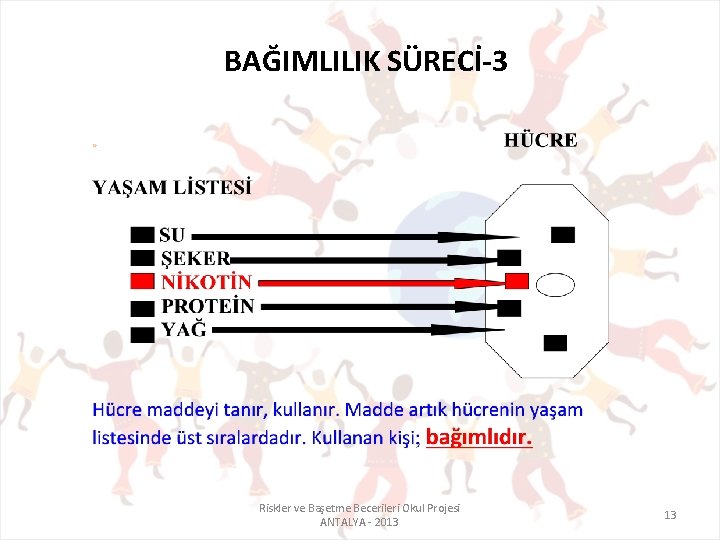 BAĞIMLILIK SÜRECİ-3

HÜCRE

YAŞAM LİSTESİ

SU
ŞEKER
NİKOTİN
PROTEİN
YAĞ

Hücre maddeyi tanır, kullanır. Madde artık hücrenin yaşam listesinde üst sıralardadır. Kullanan kişi; bağımlıdır.

Riskler ve Başetme Becerileri Okul Projesi
ANTALYA - 2013

13